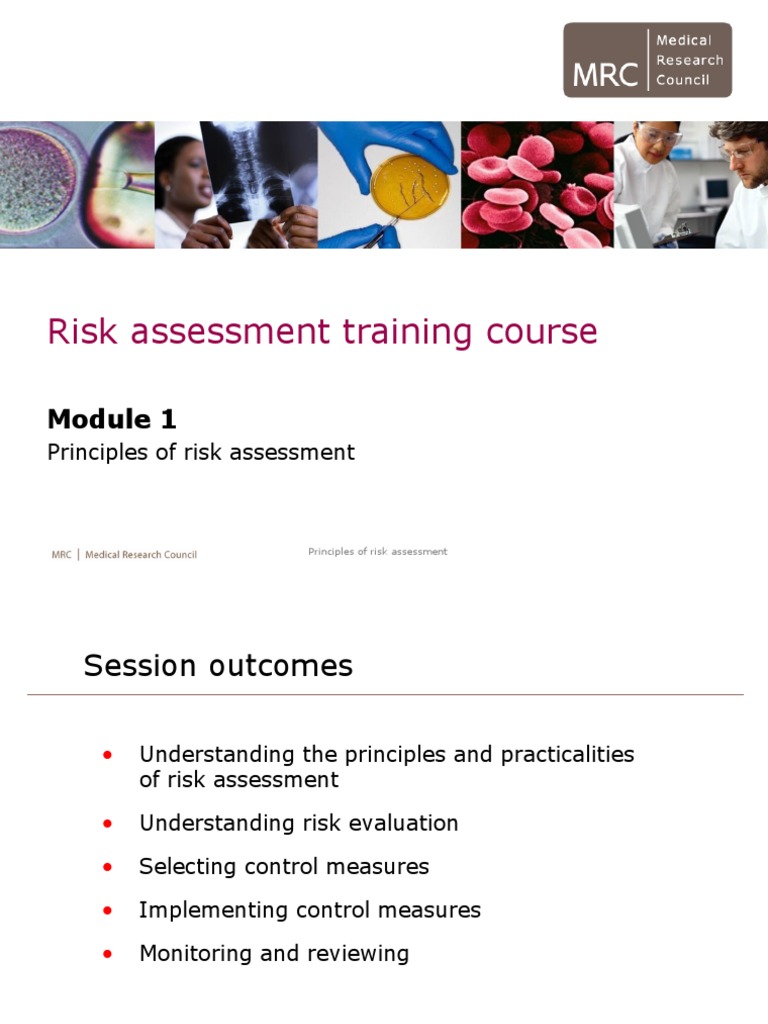 MRC Medical Research Council

Risk assessment training course

Module 1
Principles of risk assessment

MRC | Medical Research Council

Principles of risk assessment

Session outcomes

• Understanding the principles and practicalities of risk assessment
• Understanding risk evaluation
• Selecting control measures
• Implementing control measures
• Monitoring and reviewing